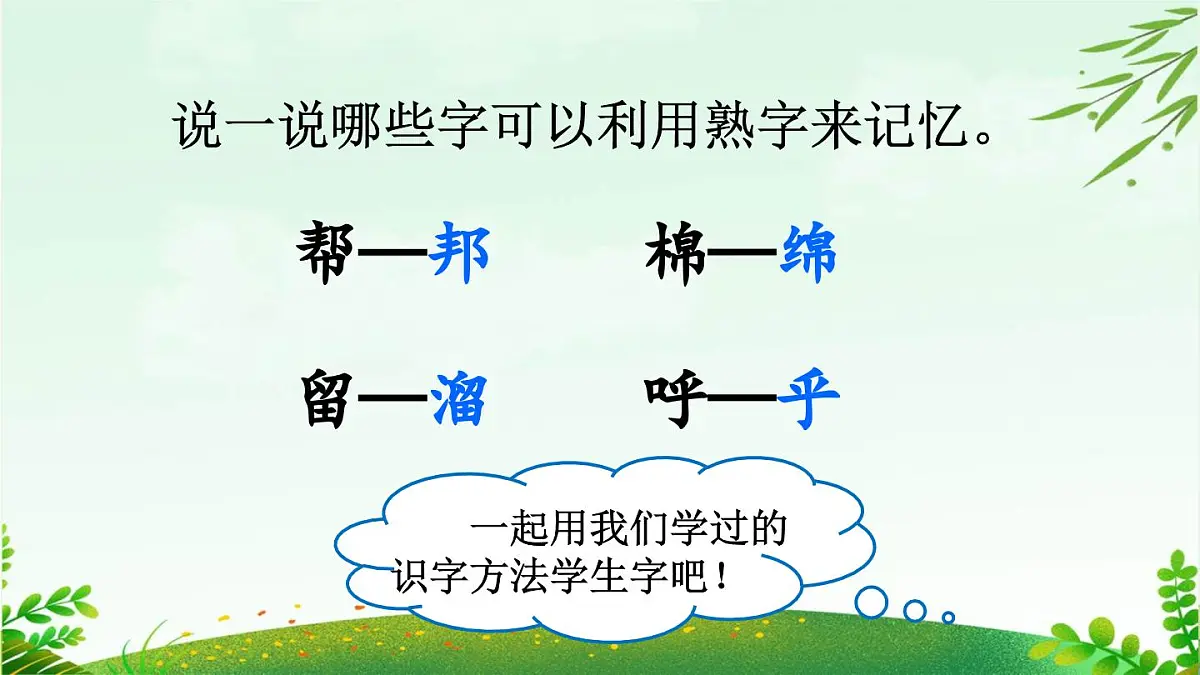 说一说哪些字可以利用熟字来记忆。

帮—邦　　棉—绵

留—溜　　呼—乎

一起用我们学过的识字方法学生字吧！